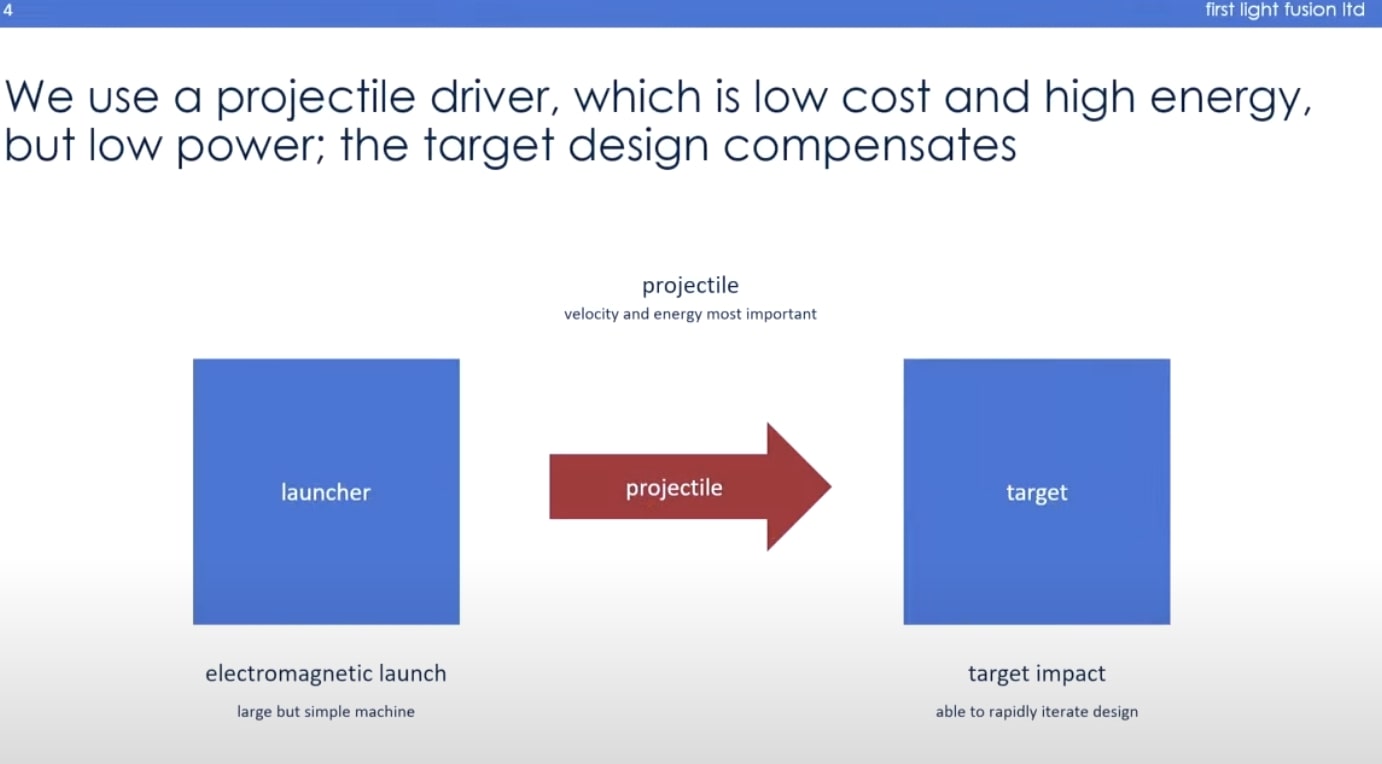 4

first light fusion ltd

We use a projectile driver, which is low cost and high energy, but low power; the target design compensates

projectile
velocity and energy most important

launcher

projectile

target

electromagnetic launch
large but simple machine

target impact
able to rapidly iterate design